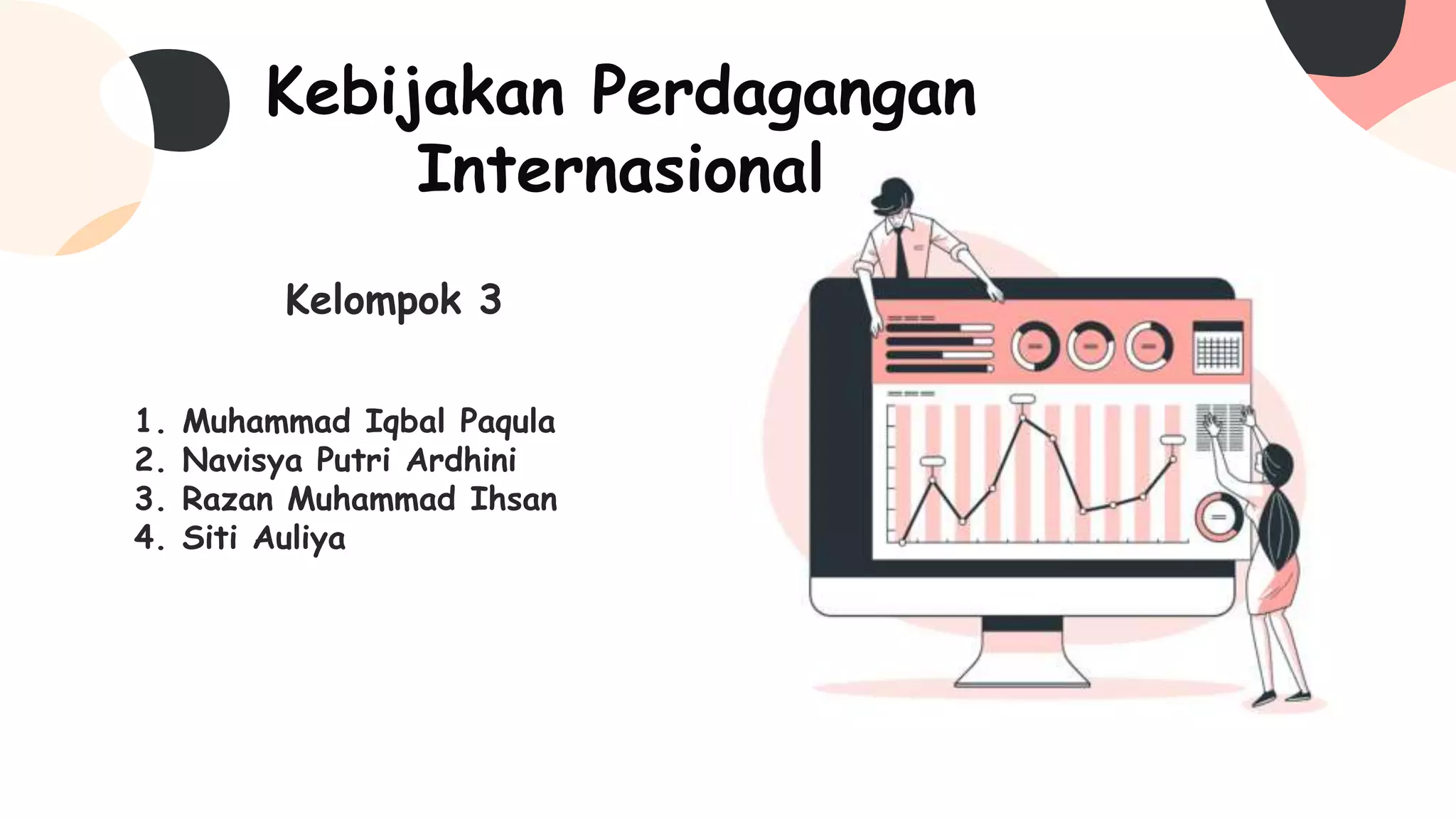 Kebijakan Perdagangan Internasional

Kelompok 3

1. Muhammad Iqbal Paqula
2. Navisya Putri Ardhini
3. Razan Muhammad Ihsan
4. Siti Auliya